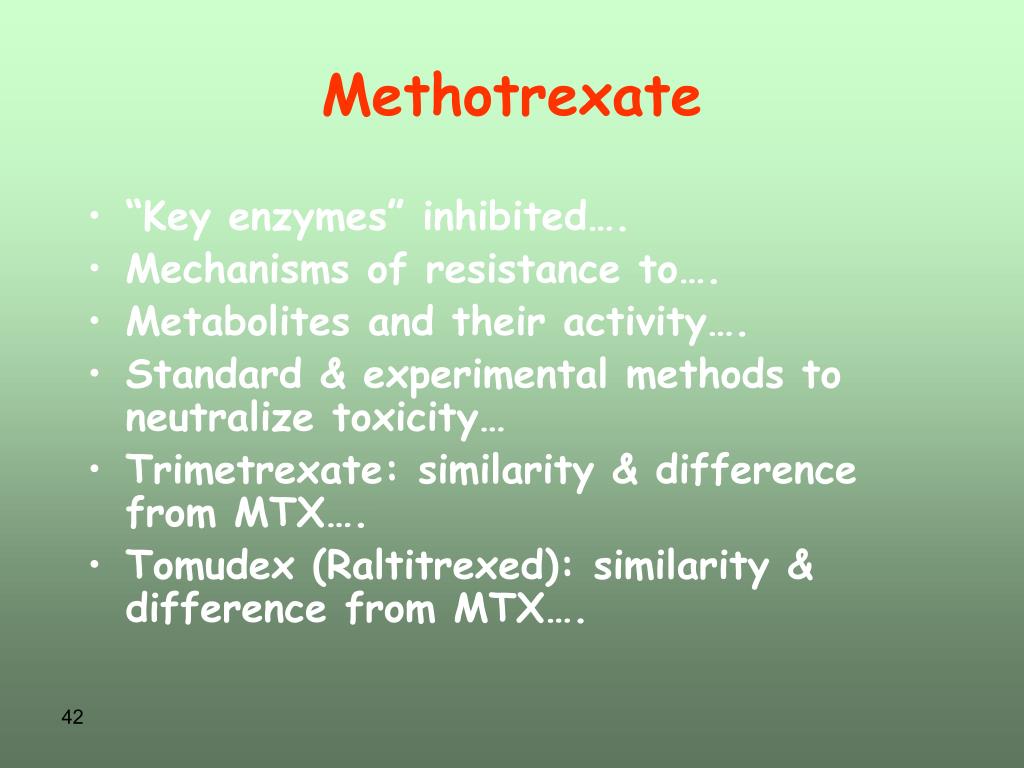 Methotrexate

• “Key enzymes” inhibited….
• Mechanisms of resistance to….
• Metabolites and their activity….
• Standard & experimental methods to neutralize toxicity…
• Trimetrexate: similarity & difference from MTX….
• Tomudex (Raltitrexed): similarity & difference from MTX….

42